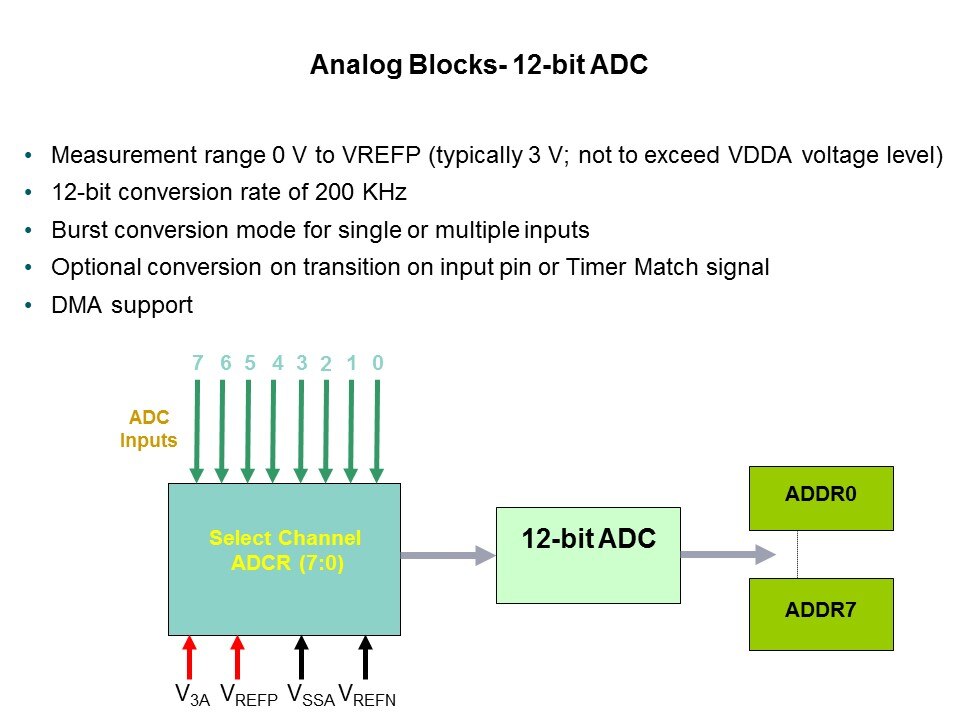 Analog Blocks- 12-bit ADC

• Measurement range 0 V to VREFP (typically 3 V; not to exceed VDDA voltage level)
• 12-bit conversion rate of 200 KHz
• Burst conversion mode for single or multiple inputs
• Optional conversion on transition on input pin or Timer Match signal
• DMA support

7 6 5 4 3 2 1 0

ADC Inputs

Select Channel ADCR (7:0)

12-bit ADC

ADDR0

ADDR7

$V_{3A}$ $V_{REFP}$ $V_{SSA}$ $V_{REFN}$